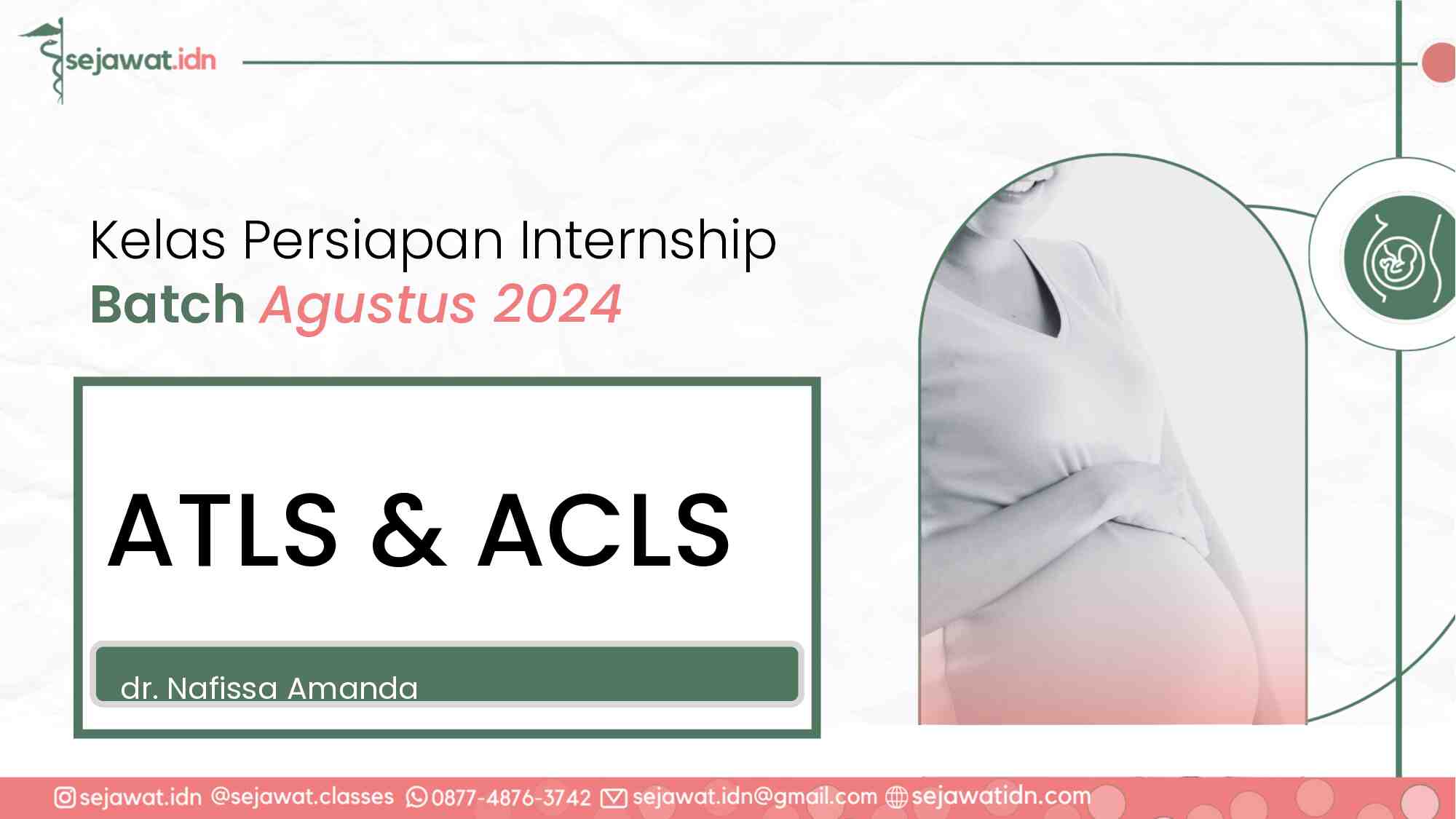 sejawat.idn

Kelas Persiapan Internship
Batch Agustus 2024

ATLS & ACLS

dr. Nafissa Amanda

sejawat.idn @sejawat.classes 0877-4876-3742 sejawat.idn@gmail.com sejawatidn.com